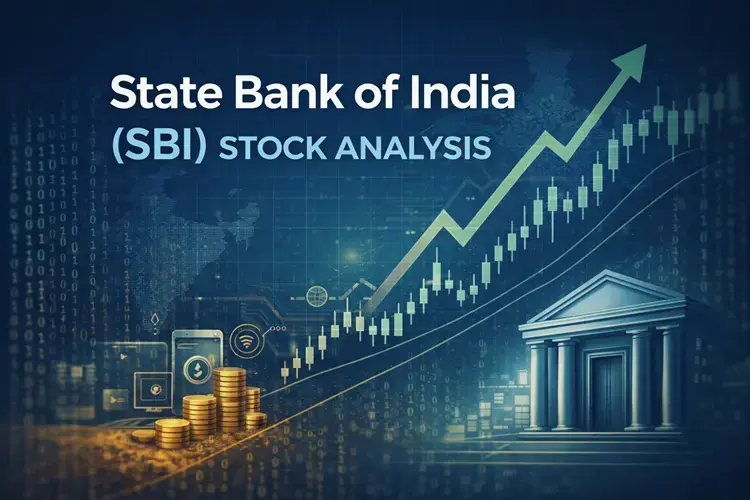 State Bank of India
(SBI) STOCK ANALYSIS